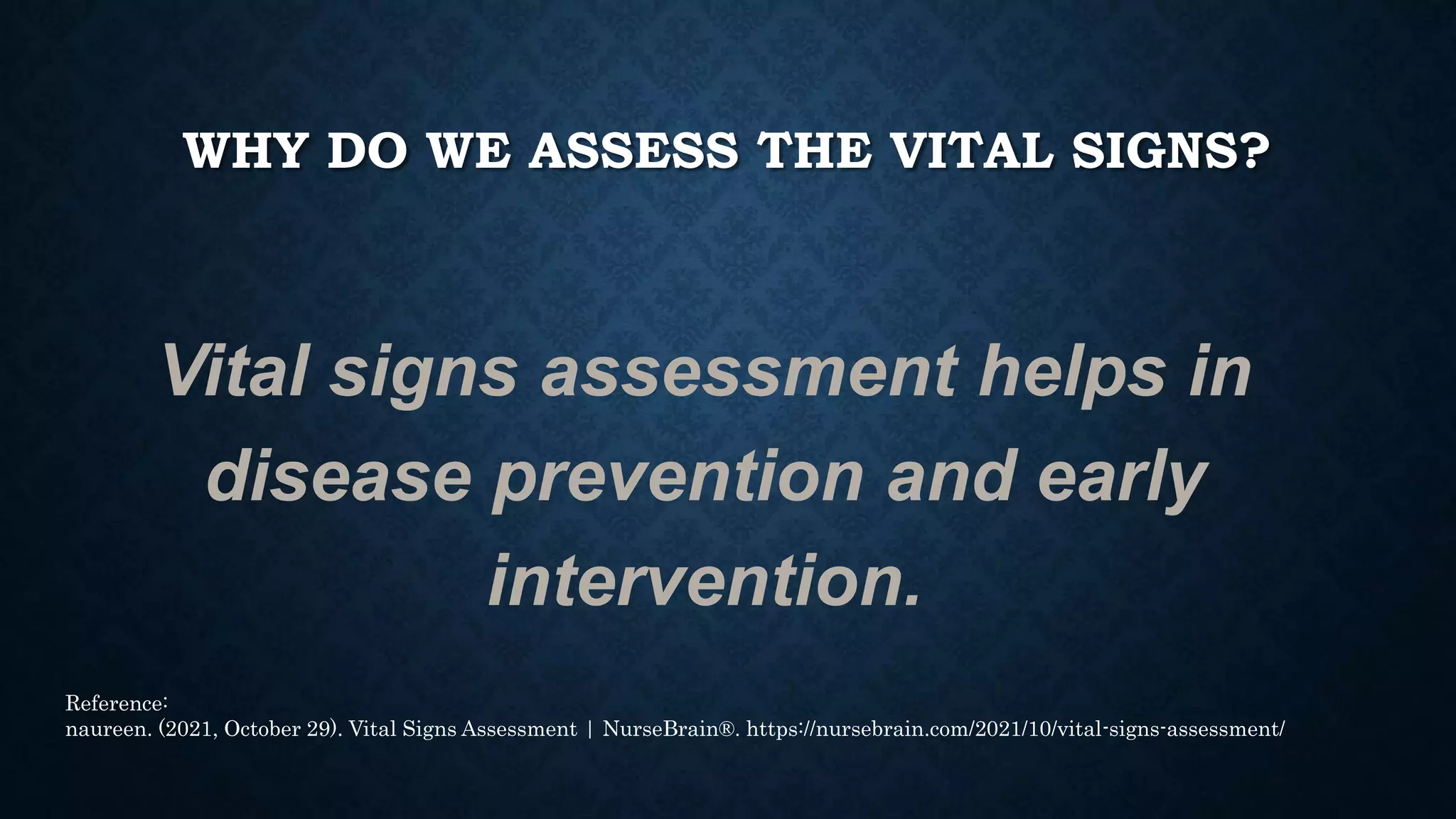 WHY DO WE ASSESS THE VITAL SIGNS?

Vital signs assessment helps in disease prevention and early intervention.

Reference:
naureen. (2021, October 29). Vital Signs Assessment | NurseBrain®. https://nursebrain.com/2021/10/vital-signs-assessment/